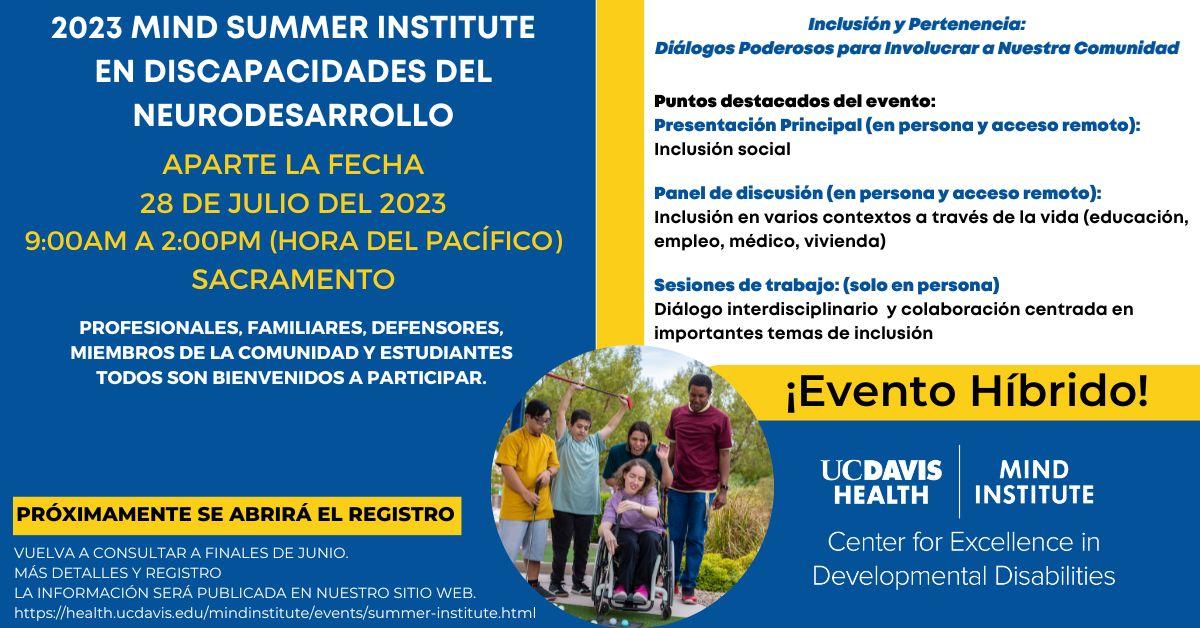 2023 MIND SUMMER INSTITUTE EN DISCAPACIDADES DEL NEURODESARROLLO

APARTE LA FECHA
28 DE JULIO DEL 2023
9:00AM A 2:00PM (HORA DEL PACÍFICO)
SACRAMENTO

PROFESIONALES, FAMILIARES, DEFENSORES, MIEMBROS DE LA COMUNIDAD Y ESTUDIANTES TODOS SON BIENVENIDOS A PARTICIPAR.

PRÓXIMAMENTE SE ABRIRÁ EL REGISTRO

VUELVA A CONSULTAR A FINALES DE JUNIO.
MÁS DETALLES Y REGISTRO
LA INFORMACIÓN SERÁ PUBLICADA EN NUESTRO SITIO WEB.
https://health.ucdavis.edu/mindinstitute/events/summer-institute.html

Inclusión y Pertenencia:
Diálogos Poderosos para Involucrar a Nuestra Comunidad

Puntos destacados del evento:
Presentación Principal (en persona y acceso remoto):
Inclusión social

Panel de discusión (en persona y acceso remoto):
Inclusión en varios contextos a través de la vida (educación, empleo, médico, vivienda)

Sesiones de trabajo: (solo en persona)
Diálogo interdisciplinario y colaboración centrada en importantes temas de inclusión

¡Evento Híbrido!

UCDAVIS HEALTH
MIND INSTITUTE

Center for Excellence in Developmental Disabilities